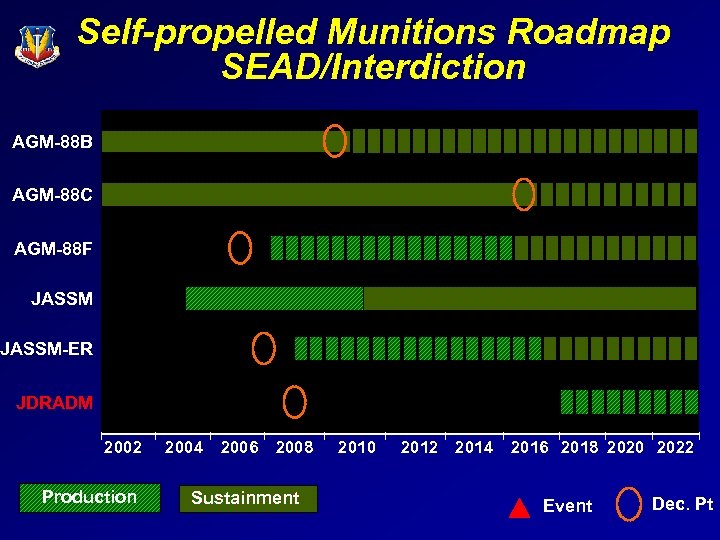 Self-propelled Munitions Roadmap
SEAD/Interdiction

AGM-88B
AGM-88C
AGM-88F
JASSM
JASSM-ER
JDRADM

2002 2004 2006 2008 2010 2012 2014 2016 2018 2020 2022

Production
Sustainment
Event
Dec. Pt